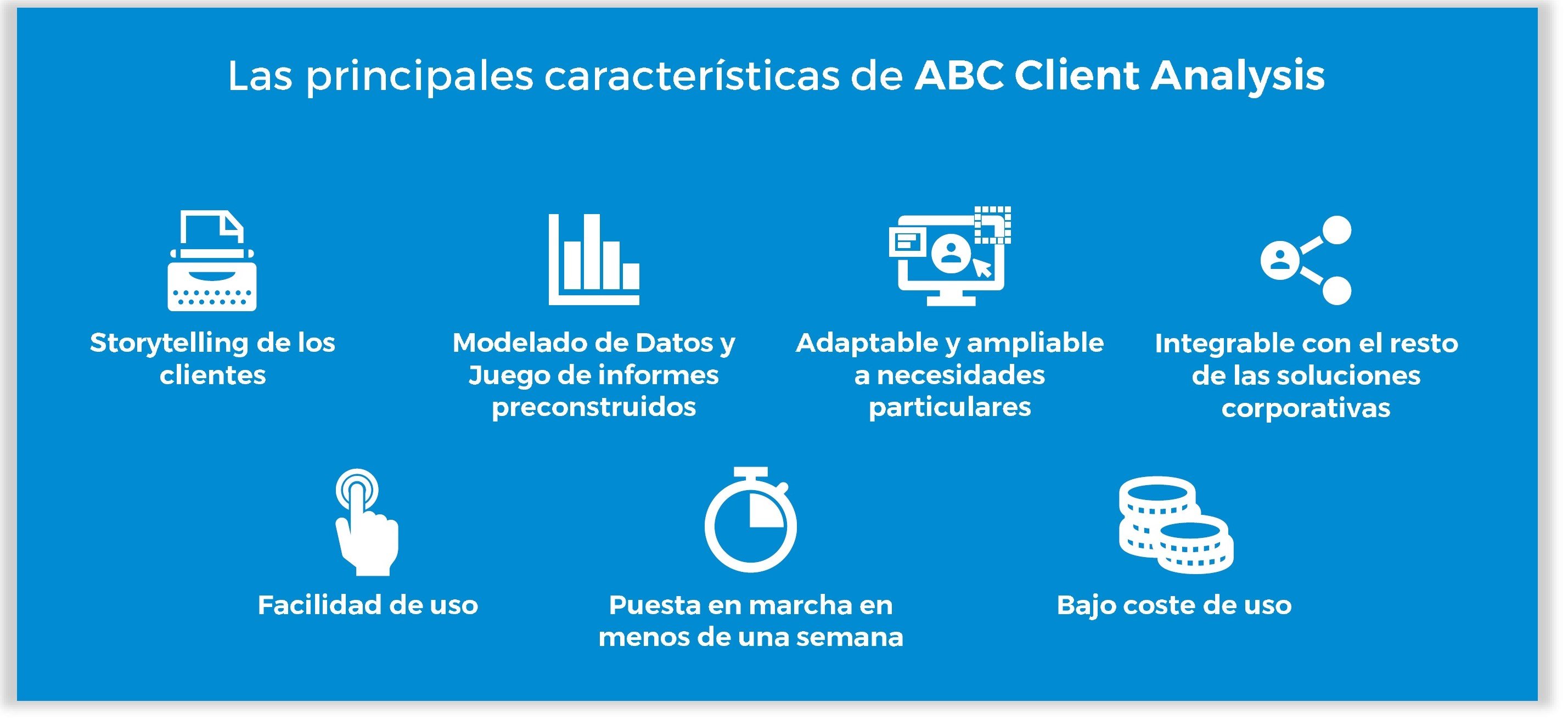 Las principales características de ABC Client Analysis

Storytelling de los clientes

Modelado de Datos y Juego de informes preconstruidos

Adaptable y ampliable a necesidades particulares

Integrable con el resto de las soluciones corporativas

Facilidad de uso

Puesta en marcha en menos de una semana

Bajo coste de uso